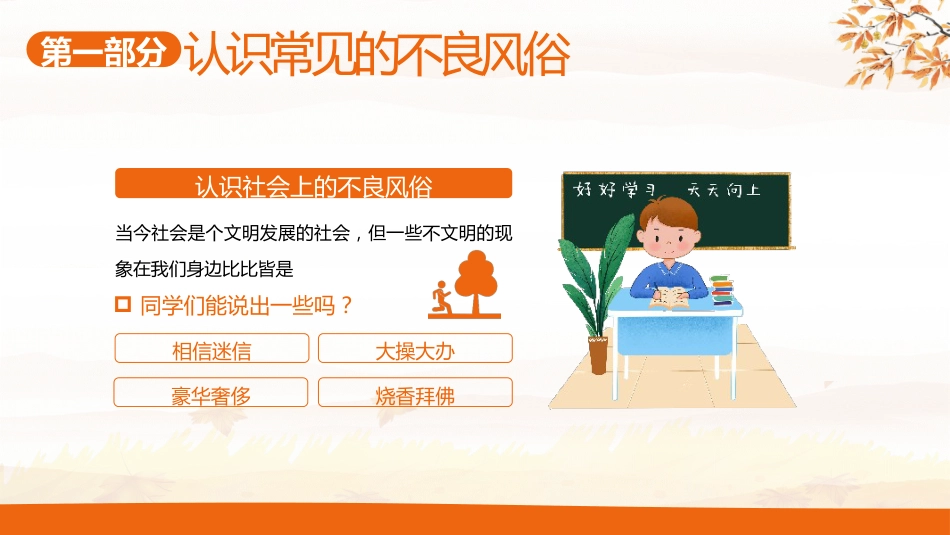 第一部分 认识常见的不良风俗

认识社会上的不良风俗

当今社会是个文明发展的社会，但一些不文明的现象在我们身边比比皆是

同学们能说出一些吗？

相信迷信
大操大办
豪华奢侈
烧香拜佛

好好学习 天天向上